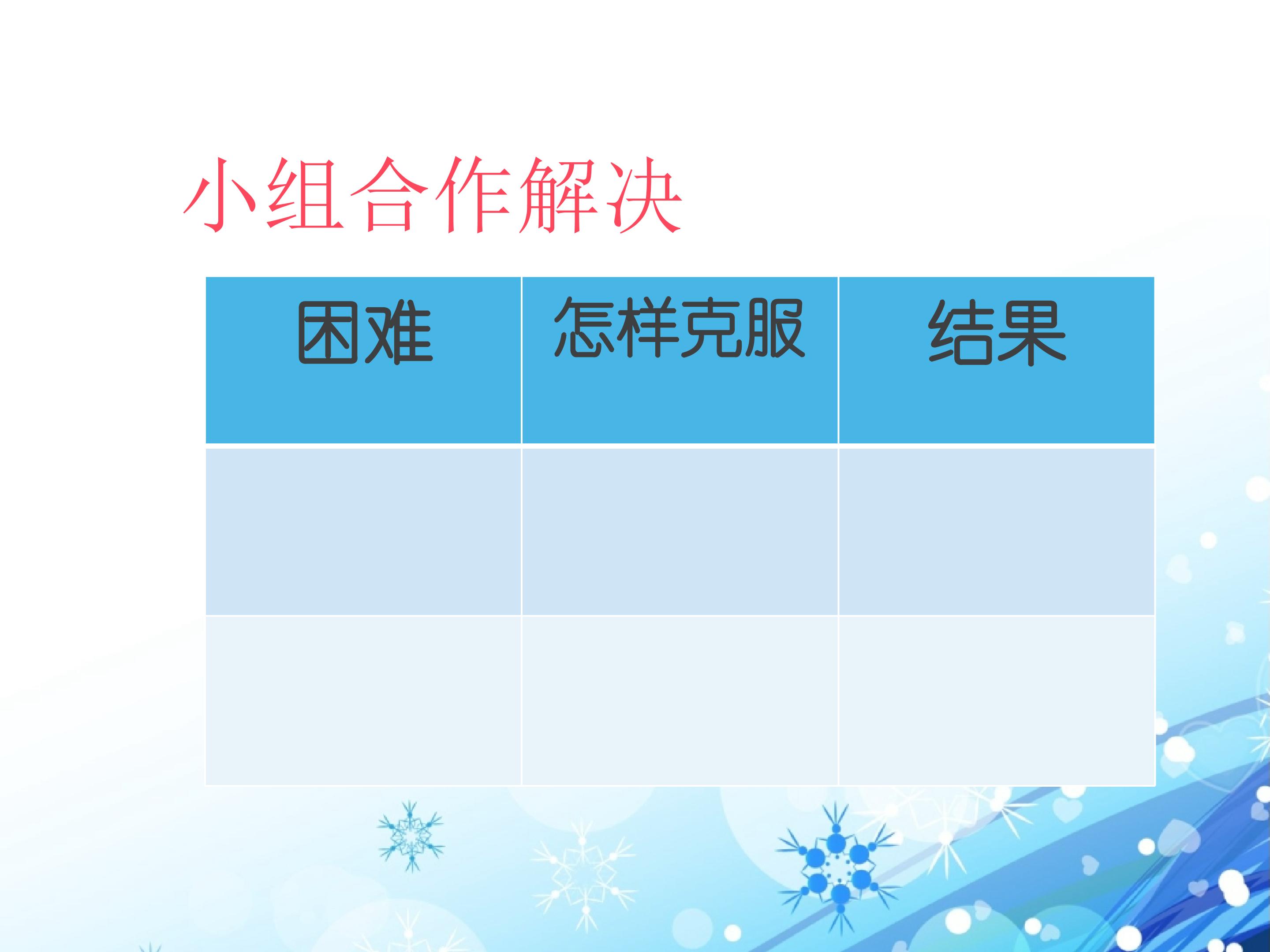 小组合作解决

| 困难 | 怎样克服 | 结果 |
|---|---|---|
| | | |
| | | |